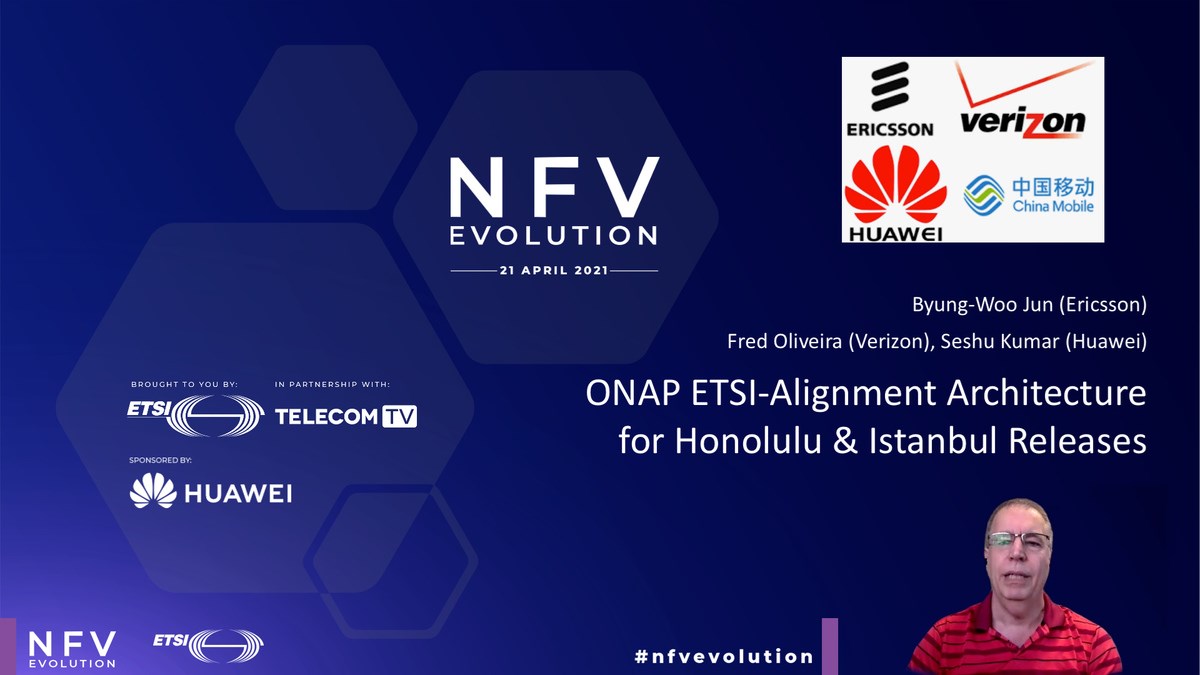 NFV
EVOLUTION
21 APRIL 2021

ERICSSON
verizon
HUAWEI
中国移动
China Mobile

Byung-Woo Jun (Ericsson)
Fred Oliveira (Verizon), Seshu Kumar (Huawei)

ONAP ETSI-Alignment Architecture for Honolulu & Istanbul Releases

BROUGHT TO YOU BY:
ETSI
IN PARTNERSHIP WITH:
TELECOM TV

SPONSORED BY:
HUAWEI

NFV
EVOLUTION
ETSI

#nfvevolution